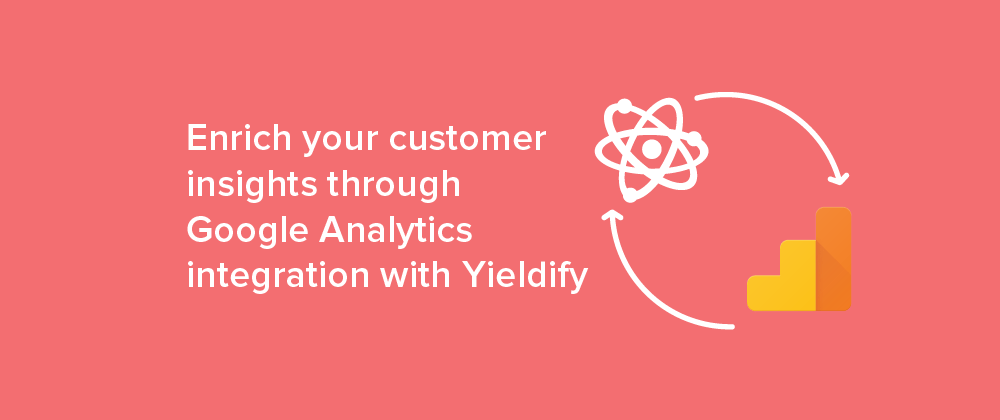 Enrich your customer insights through Google Analytics integration with Yieldify